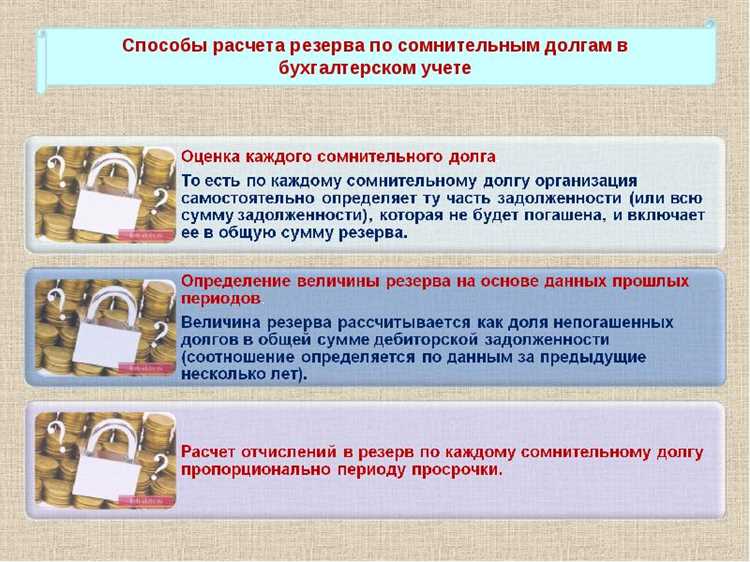 Способы расчета резерва по сомнительным долгам в бухгалтерском учете

Оценка каждого сомнительного долга

То есть по каждому сомнительному долгу организация самостоятельно определяет ту часть задолженности (или всю сумму задолженности), которая не будет погашена, и включает ее в общую сумму резерва.

Определение величины резерва на основе данных прошлых периодов.

Величина резерва рассчитывается как доля непогашенных долгов в общей сумме дебиторской задолженности (соотношение определяется по данным за предыдущие несколько лет).

Расчет отчислений в резерв по каждому сомнительному долгу пропорционально периоду просрочки.